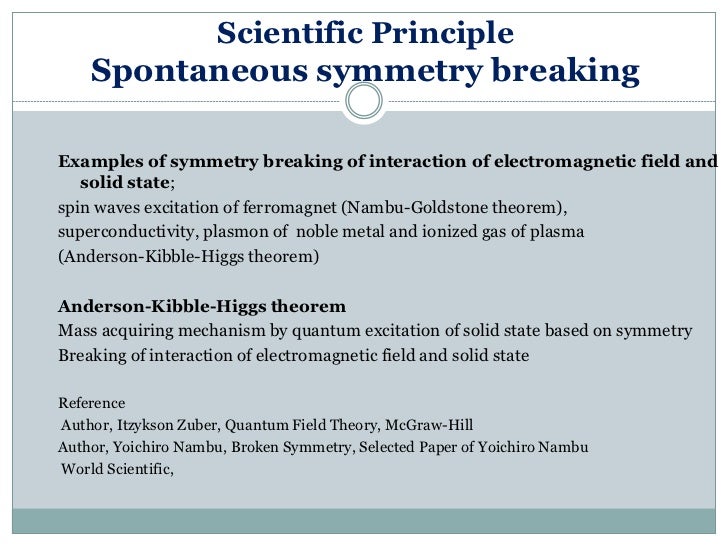 Scientific Principle
Spontaneous symmetry breaking

Examples of symmetry breaking of interaction of electromagnetic field and solid state;
spin waves excitation of ferromagnet (Nambu-Goldstone theorem),
superconductivity, plasmon of noble metal and ionized gas of plasma
(Anderson-Kibble-Higgs theorem)

Anderson-Kibble-Higgs theorem
Mass acquiring mechanism by quantum excitation of solid state based on symmetry
Breaking of interaction of electromagnetic field and solid state

Reference
Author, Itzykson Zuber, Quantum Field Theory, McGraw-Hill
Author, Yoichiro Nambu, Broken Symmetry, Selected Paper of Yoichiro Nambu
World Scientific,